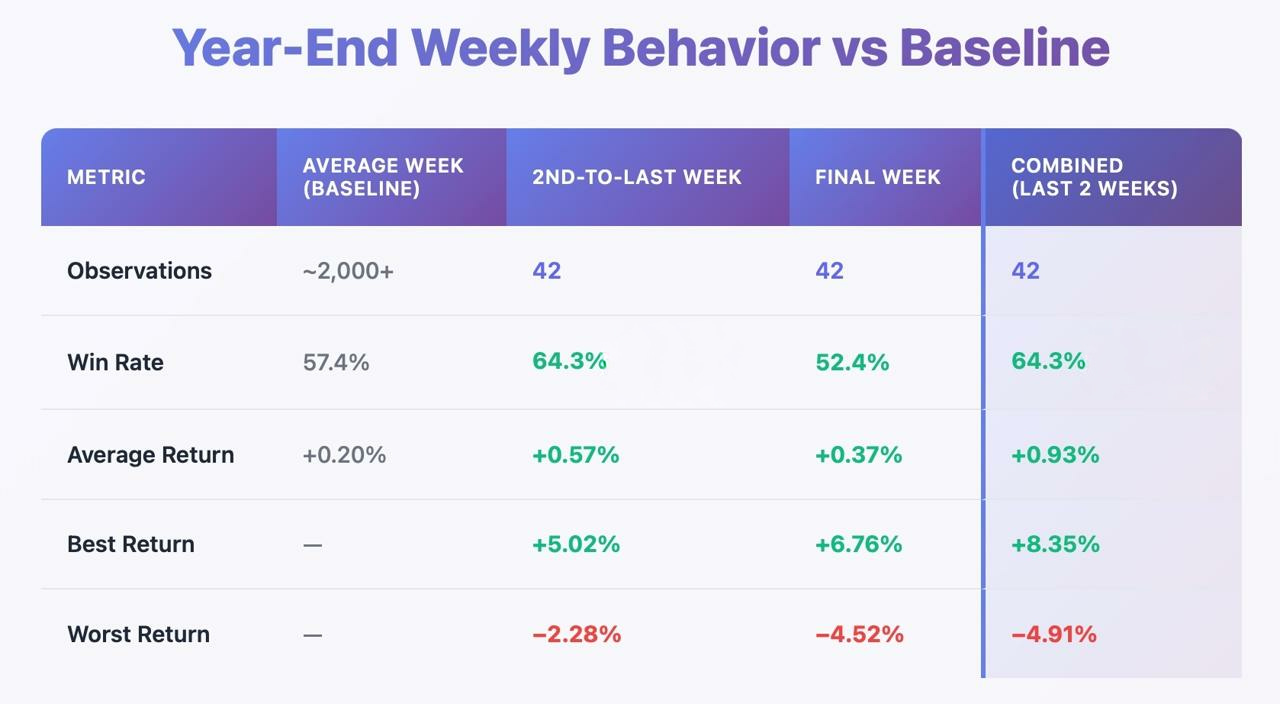 Year-End Weekly Behavior vs Baseline

| METRIC | AVERAGE WEEK (BASELINE) | 2ND-TO-LAST WEEK | FINAL WEEK | COMBINED (LAST 2 WEEKS) |
|---|---|---|---|---|
| Observations | ~2,000+ | 42 | 42 | 42 |
| Win Rate | 57.4% | 64.3% | 52.4% | 64.3% |
| Average Return | +0.20% | +0.57% | +0.37% | +0.93% |
| Best Return | — | +5.02% | +6.76% | +8.35% |
| Worst Return | — | −2.28% | −4.52% | −4.91% |